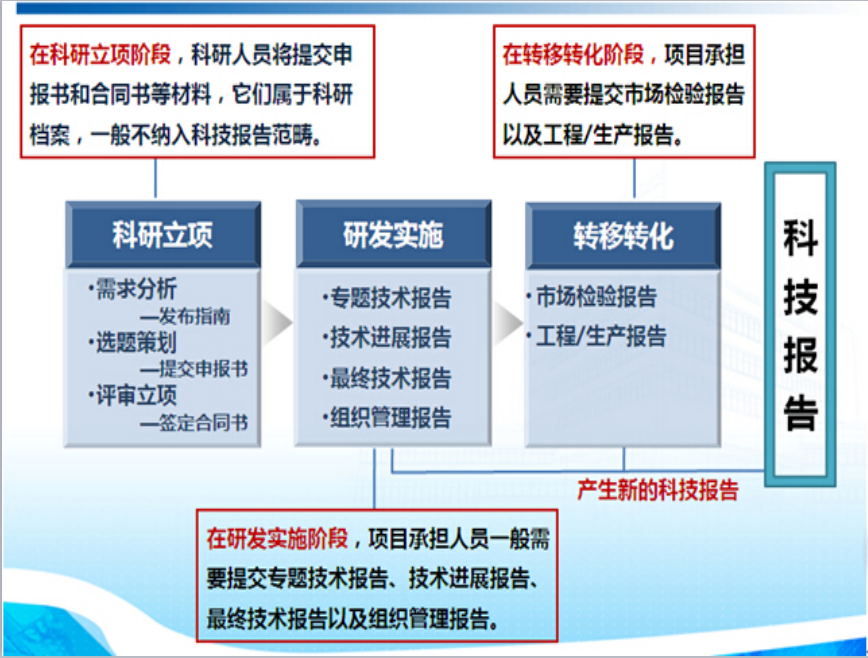 在科研立项阶段，科研人员将提交申报书和合同书等材料，它们属于科研档案，一般不纳入科技报告范畴。

在转移转化阶段，项目承担人员需要提交市场检验报告以及工程/生产报告。

科研立项

•需求分析
—发布指南
•选题策划
—提交申报书
•评审立项
—签定合同书

研发实施

•专题技术报告
•技术进展报告
•最终技术报告
•组织管理报告

转移转化

•市场检验报告
•工程/生产报告

科技报告

产生新的科技报告

在研发实施阶段，项目承担人员一般需要提交专题技术报告、技术进展报告、最终技术报告以及组织管理报告。